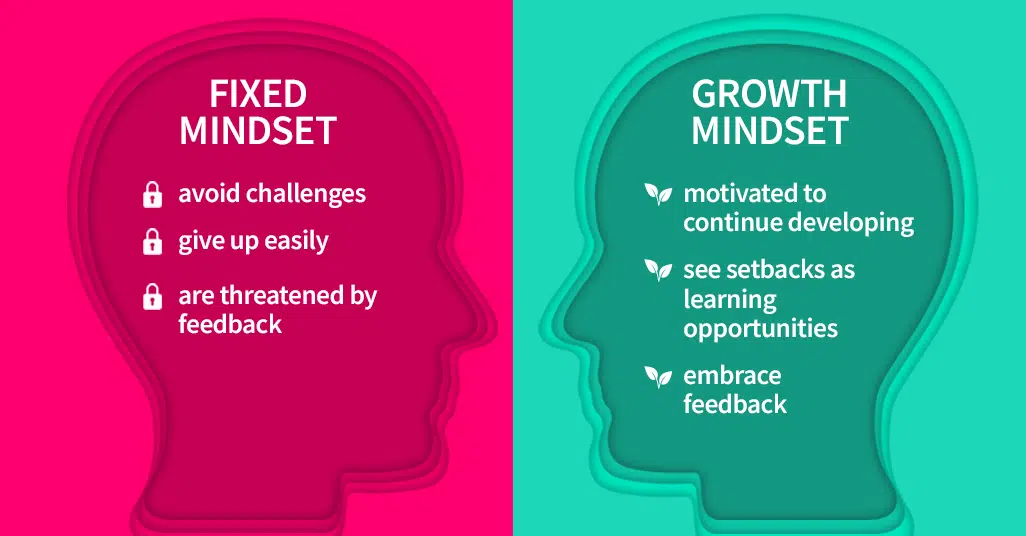 FIXED MINDSET

avoid challenges

give up easily

are threatened by feedback

GROWTH MINDSET

motivated to continue developing

see setbacks as learning opportunities

embrace feedback